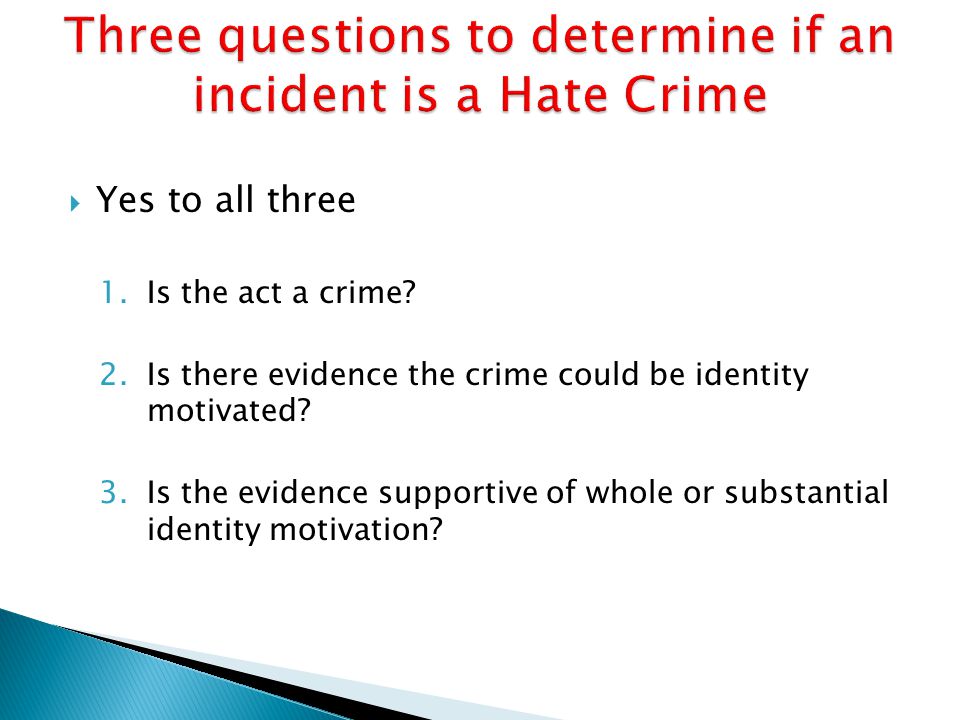 Three questions to determine if an incident is a Hate Crime

Yes to all three

1. Is the act a crime?

2. Is there evidence the crime could be identity motivated?

3. Is the evidence supportive of whole or substantial identity motivation?